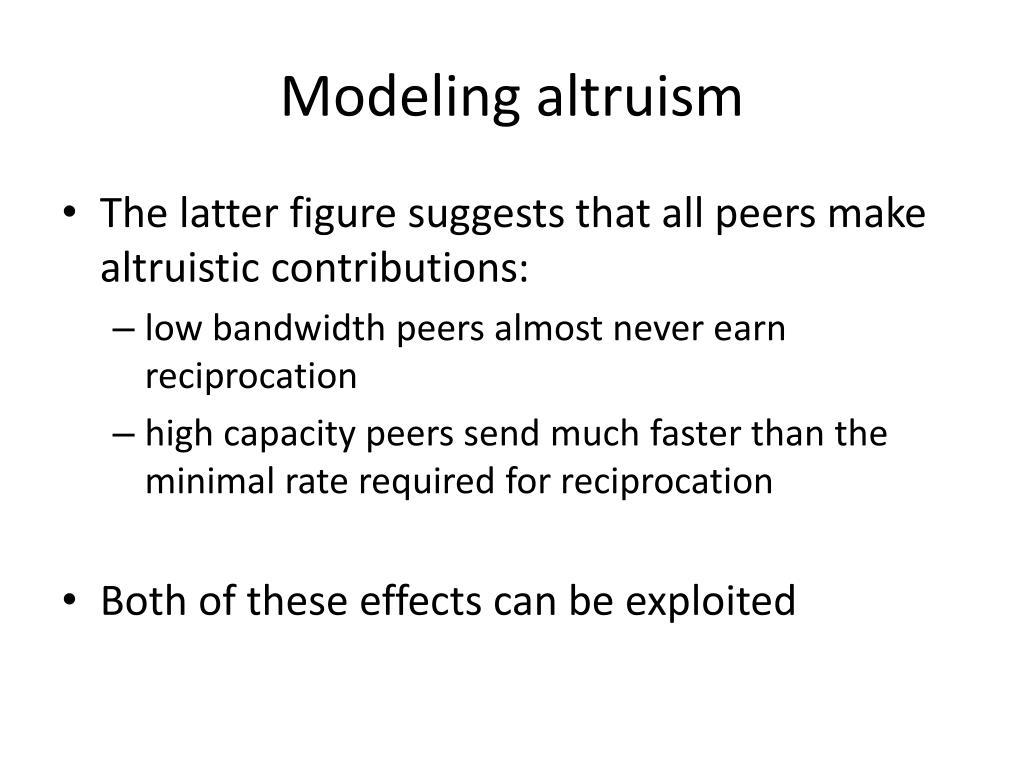 Modeling altruism

• The latter figure suggests that all peers make altruistic contributions:
– low bandwidth peers almost never earn reciprocation
– high capacity peers send much faster than the minimal rate required for reciprocation

• Both of these effects can be exploited